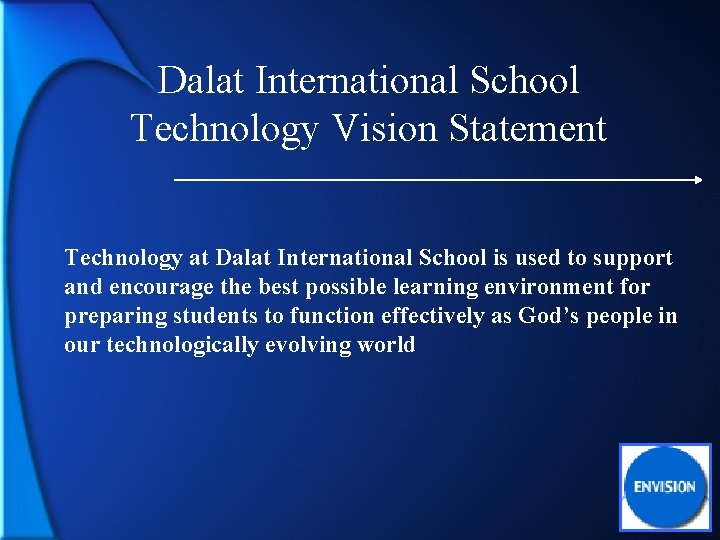 Dalat International School Technology Vision Statement

Technology at Dalat International School is used to support and encourage the best possible learning environment for preparing students to function effectively as God’s people in our technologically evolving world

ENVISION